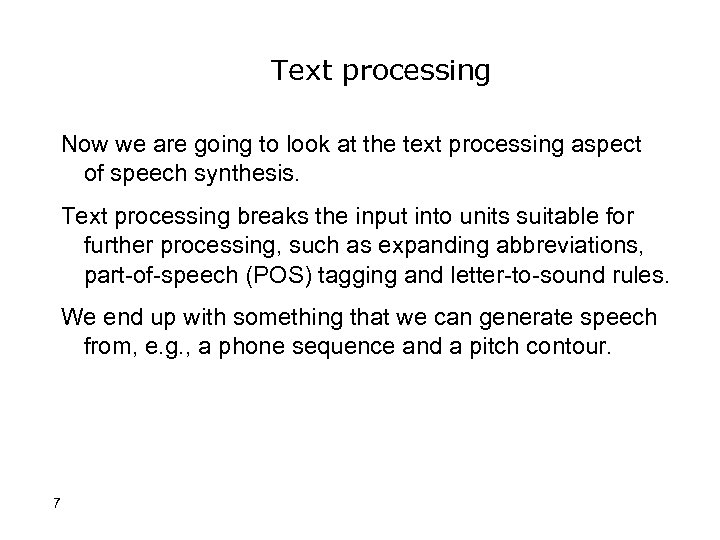 Text processing

Now we are going to look at the text processing aspect of speech synthesis.

Text processing breaks the input into units suitable for further processing, such as expanding abbreviations, part-of-speech (POS) tagging and letter-to-sound rules.

We end up with something that we can generate speech from, e.g., a phone sequence and a pitch contour.

7